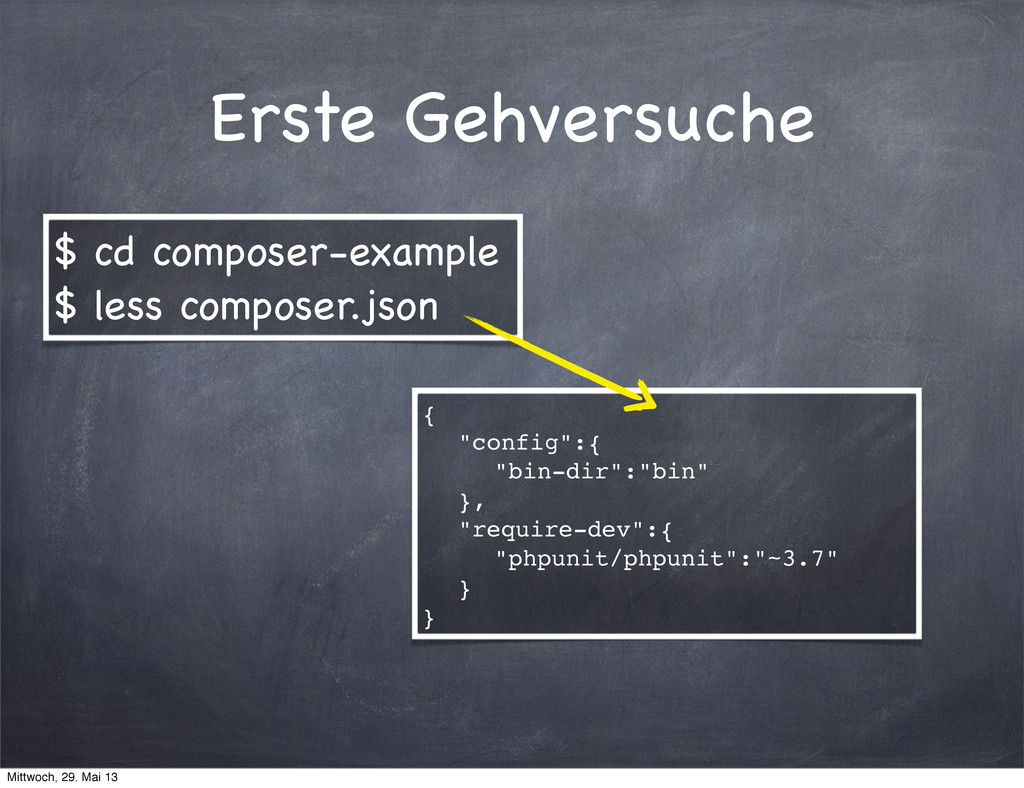 Erste Gehversuche

$ cd composer-example
$ less composer.json

{
  "config":{
    "bin-dir":"bin"
  },
  "require-dev":{
    "phpunit/phpunit":"~3.7"
  }
}

Mittwoch, 29. Mai 13